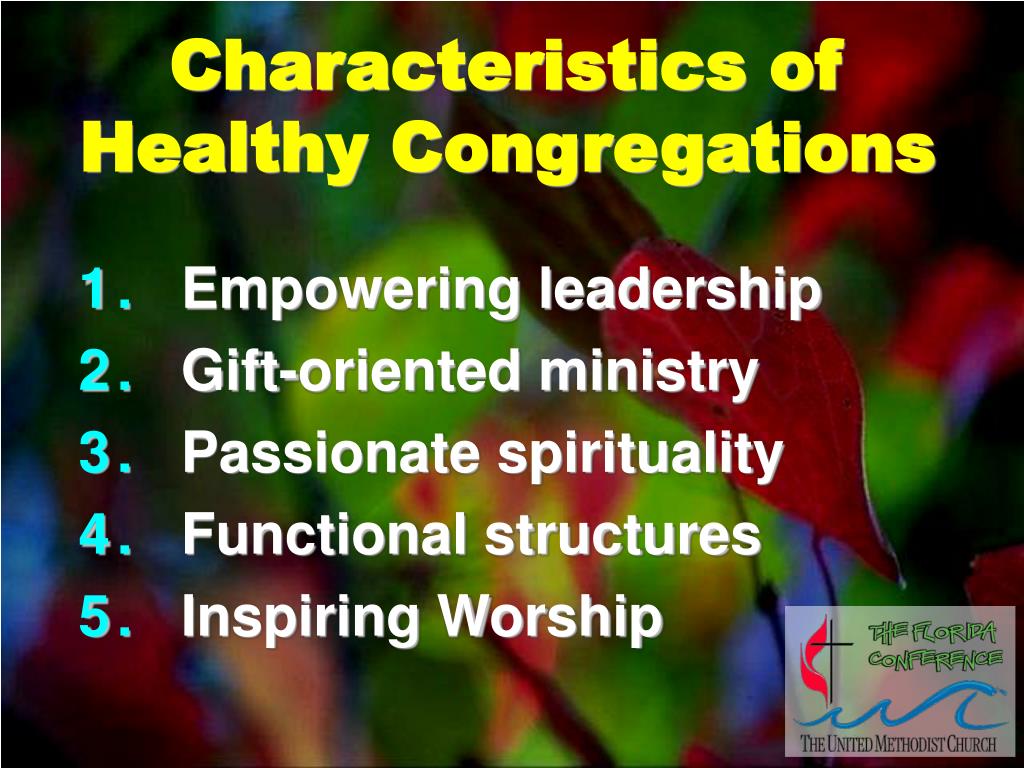 Characteristics of Healthy Congregations

1. Empowering leadership
2. Gift-oriented ministry
3. Passionate spirituality
4. Functional structures
5. Inspiring Worship

THE FLORIDA CONFERENCE
THE UNITED METHODIST CHURCH